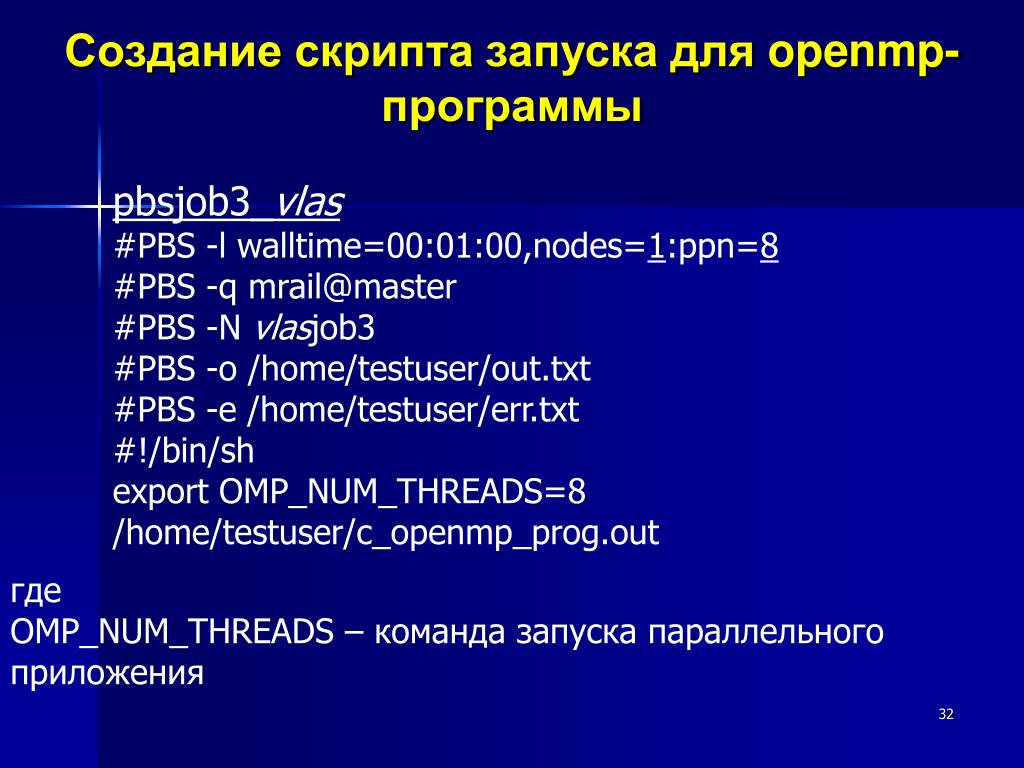 Создание скрипта запуска для openmp-программы

pbsjob3_vlas
#PBS -l walltime=00:01:00,nodes=1:ppn=8
#PBS -q mrail@master
#PBS -N vlasjob3
#PBS -o /home/testuser/out.txt
#PBS -e /home/testuser/err.txt
#!/bin/sh
export OMP_NUM_THREADS=8
/home/testuser/c_openmp_prog.out

где
OMP_NUM_THREADS – команда запуска параллельного приложения

32